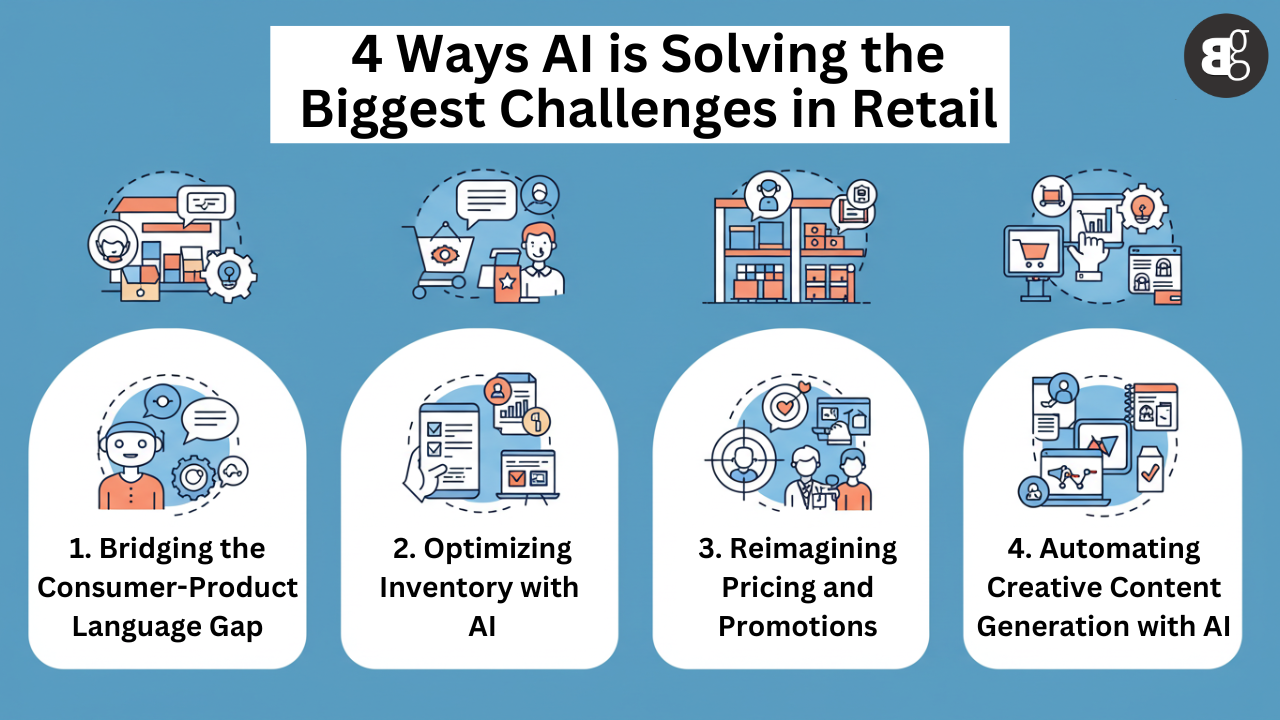 4 Ways AI is Solving the Biggest Challenges in Retail

Bg

1. Bridging the Consumer-Product Language Gap

2. Optimizing Inventory with AI

3. Reimagining Pricing and Promotions

4. Automating Creative Content Generation with AI